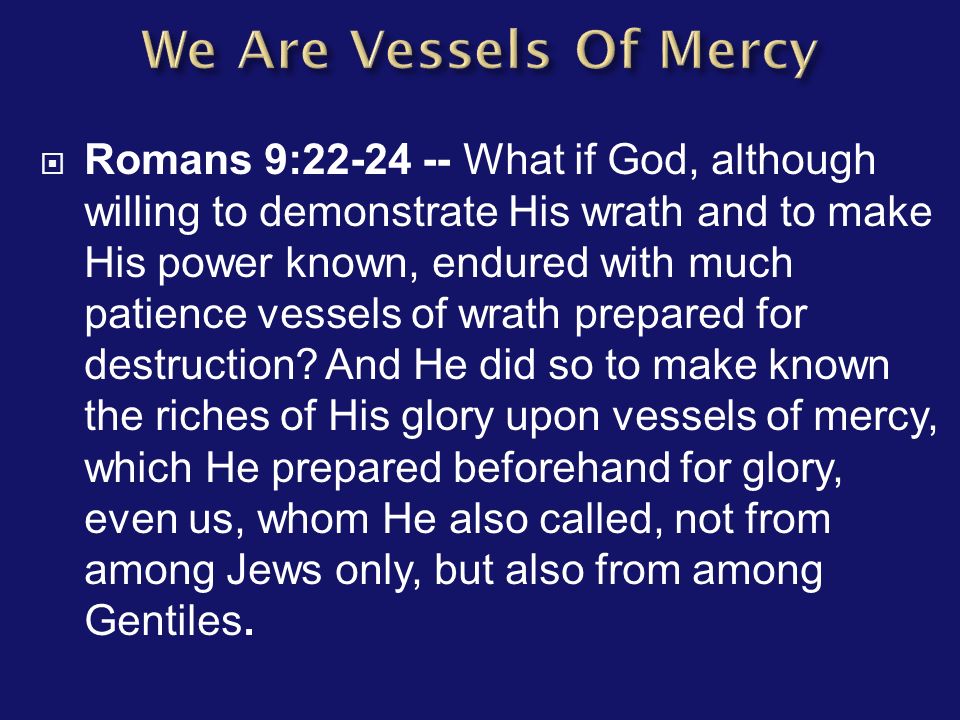 We Are Vessels Of Mercy

Romans 9:22-24 -- What if God, although willing to demonstrate His wrath and to make His power known, endured with much patience vessels of wrath prepared for destruction? And He did so to make known the riches of His glory upon vessels of mercy, which He prepared beforehand for glory, even us, whom He also called, not from among Jews only, but also from among Gentiles.